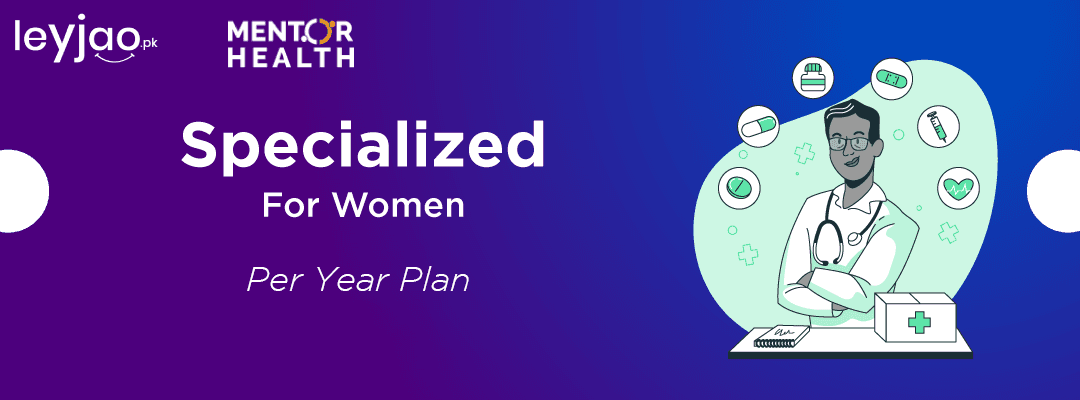 leyjao.pk

MENTOR HEALTH

Specialized
For Women

Per Year Plan